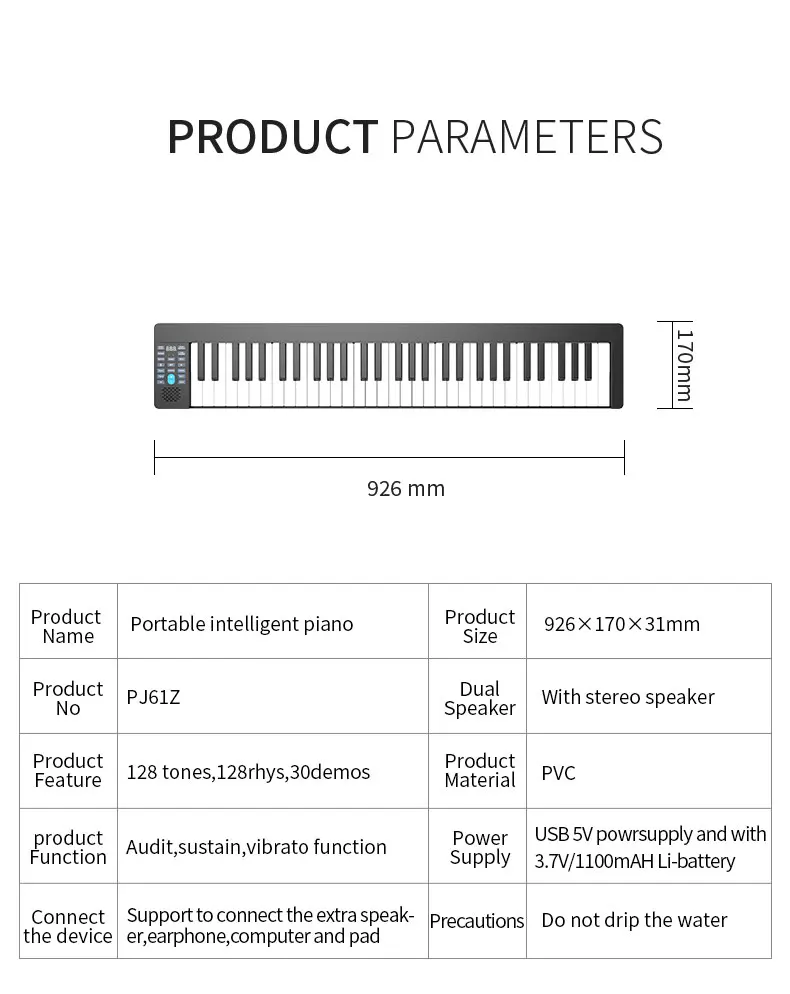 PRODUCT PARAMETERS

170mm

926 mm

| Product Name | Portable intelligent piano | Product Size | 926×170×31mm |
|---|---|---|---|
| Product No | PJ61Z | Dual Speaker | With stereo speaker |
| Product Feature | 128 tones,128rhys,30demos | Product Material | PVC |
| product Function | Audit,sustain,vibrato function | Power Supply | USB 5V powrsupply and with 3.7V/1100mAH Li-battery |
| Connect the device | Support to connect the extra speaker,earphone,computer and pad | Precautions | Do not drip the water |